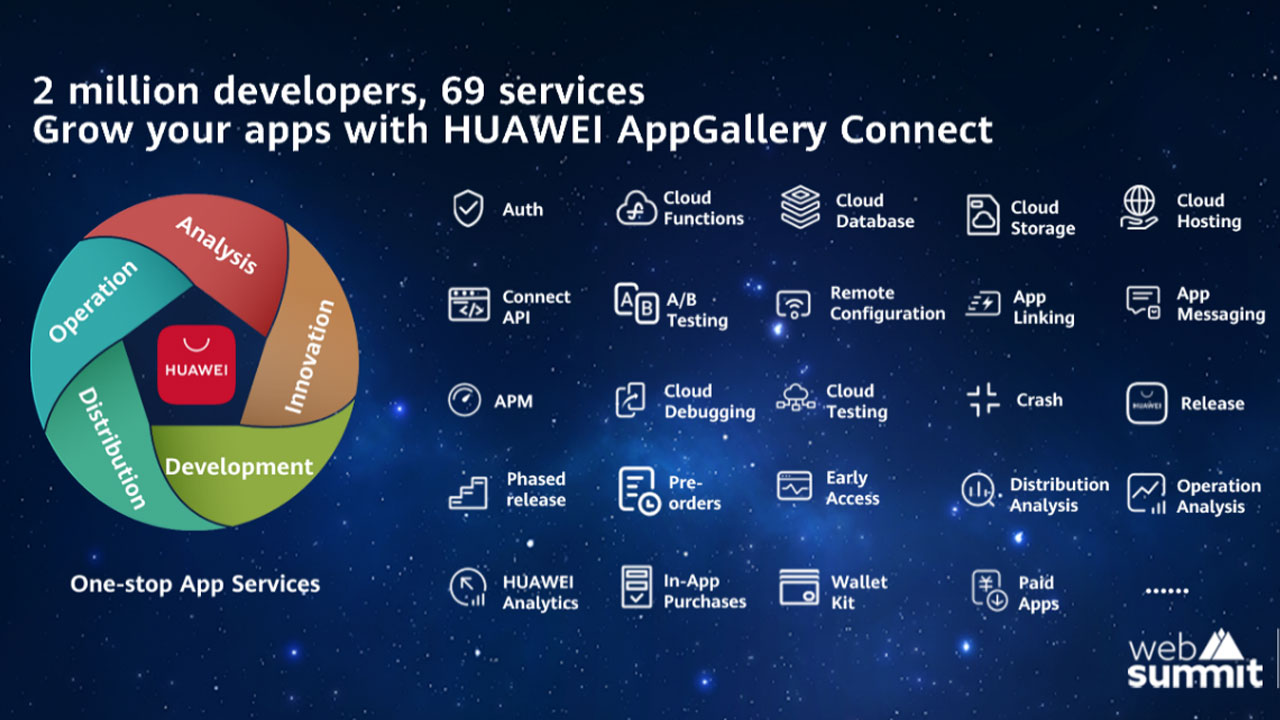 2 million developers, 69 services
Grow your apps with HUAWEI AppGallery Connect

Analysis
Innovation
Development
Distribution
Operation
HUAWEI

One-stop App Services

Auth
Cloud Functions
Cloud Database
Cloud Storage
Cloud Hosting

Connect API
A/B Testing
Remote Configuration
App Linking
App Messaging

APM
Cloud Debugging
Cloud Testing
Crash
Release

Phased release
Pre-orders
Early Access
Distribution Analysis
Operation Analysis

HUAWEI Analytics
In-App Purchases
Wallet Kit
Paid Apps
......

web summit